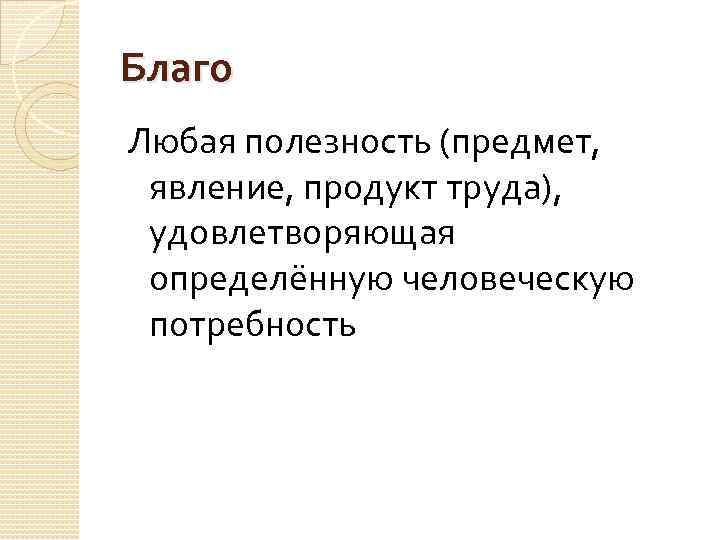 Благо

Любая полезность (предмет, явление, продукт труда), удовлетворяющая определённую человеческую потребность